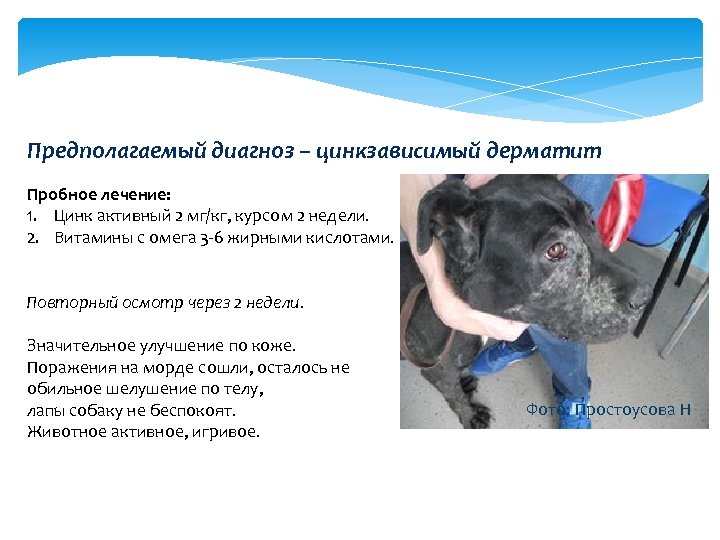 Предполагаемый диагноз – цинкзависимый дерматит

Пробное лечение:
1. Цинк активный 2 мг/кг, курсом 2 недели.
2. Витамины с омега 3-6 жирными кислотами.

Повторный осмотр через 2 недели.

Значительное улучшение по коже.
Поражения на морде сошли, осталось не обильное шелушение по телу,
лапы собаку не беспокоят.
Животное активное, игривое.

Фото: Простоусова Н